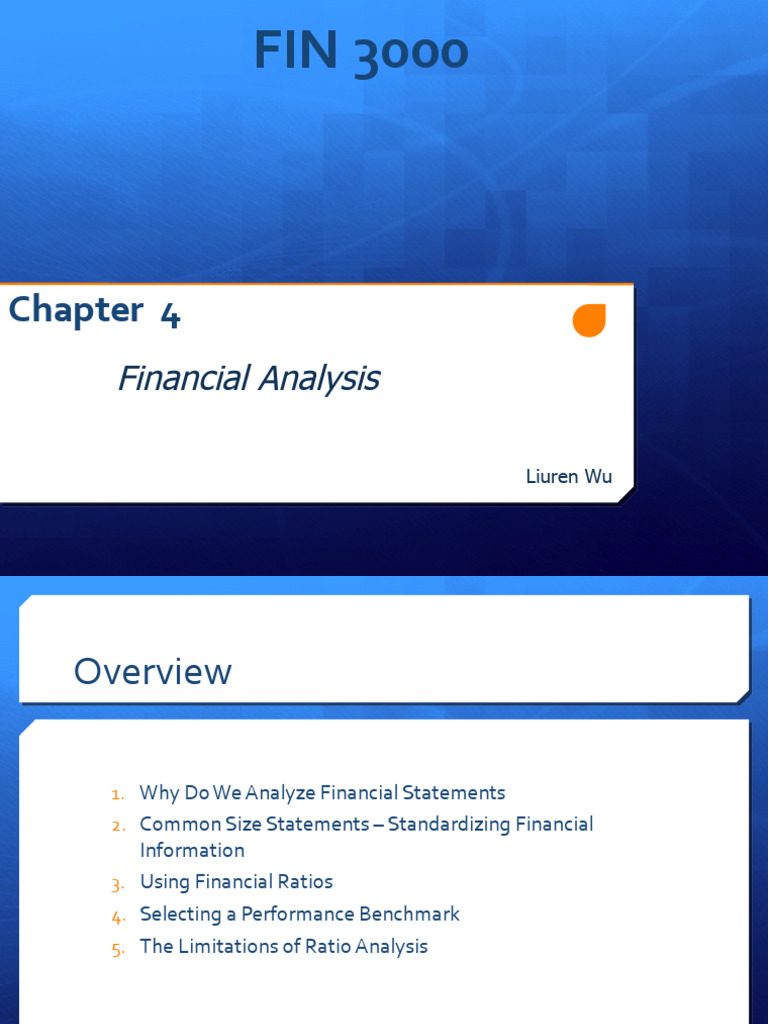 FIN 3000

Chapter 4

Financial Analysis

Liuren Wu

Overview

1. Why Do We Analyze Financial Statements
2. Common Size Statements – Standardizing Financial Information
3. Using Financial Ratios
4. Selecting a Performance Benchmark
5. The Limitations of Ratio Analysis